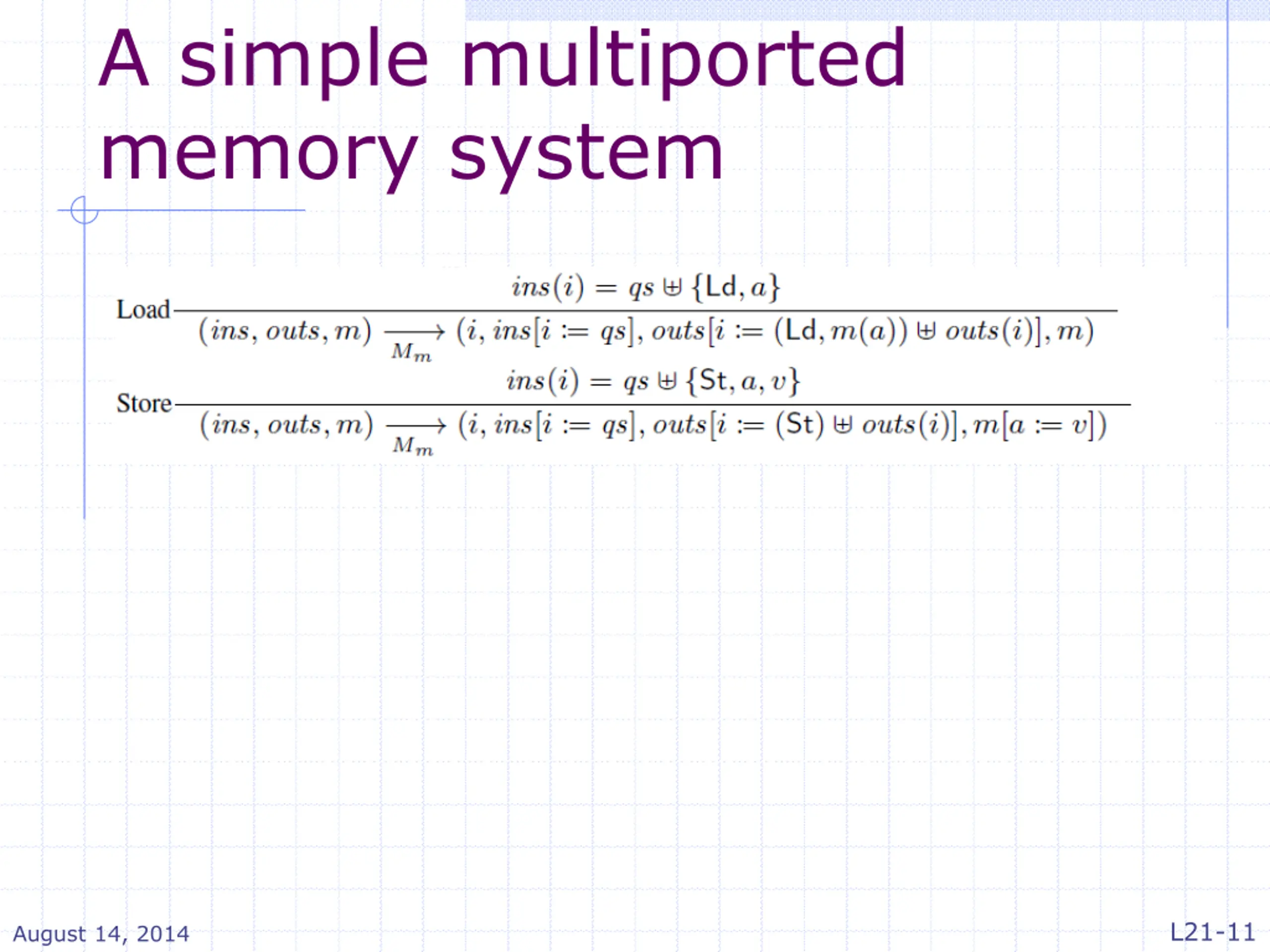 A simple multiported memory system

Load $\frac{ins(i) = qs \uplus \{\mathsf{Ld}, a\}}{(ins, outs, m) \xrightarrow[M_m]{} (i, ins[i := qs], outs[i := (\mathsf{Ld}, m(a)) \uplus outs(i)], m)}$

Store $\frac{ins(i) = qs \uplus \{\mathsf{St}, a, v\}}{(ins, outs, m) \xrightarrow[M_m]{} (i, ins[i := qs], outs[i := (\mathsf{St}) \uplus outs(i)], m[a := v])}$

August 14, 2014

L21-11